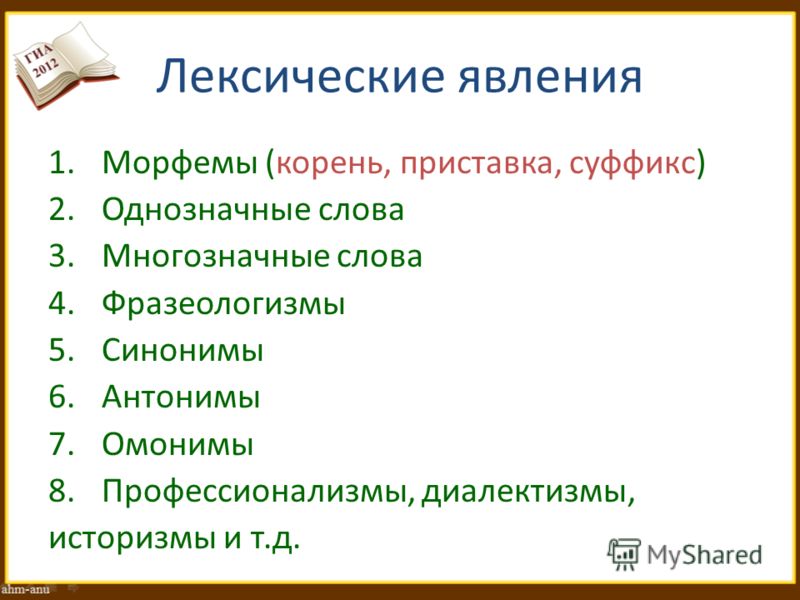 ГИА 2012

Лексические явления

1. Морфемы (корень, приставка, суффикс)
2. Однозначные слова
3. Многозначные слова
4. Фразеологизмы
5. Синонимы
6. Антонимы
7. Омонимы
8. Профессионализмы, диалектизмы, историзмы и т.д.

MyShared

ahm-anu